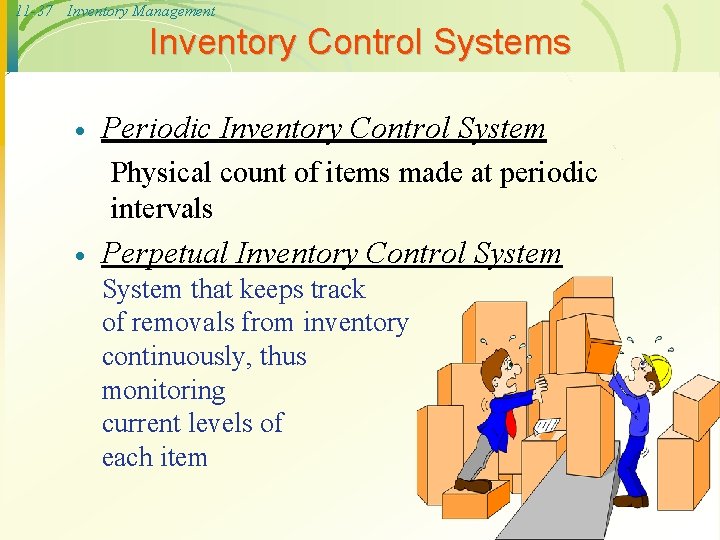 11-37 Inventory Management

Inventory Control Systems

• Periodic Inventory Control System

Physical count of items made at periodic intervals

• Perpetual Inventory Control System

System that keeps track of removals from inventory continuously, thus monitoring current levels of each item